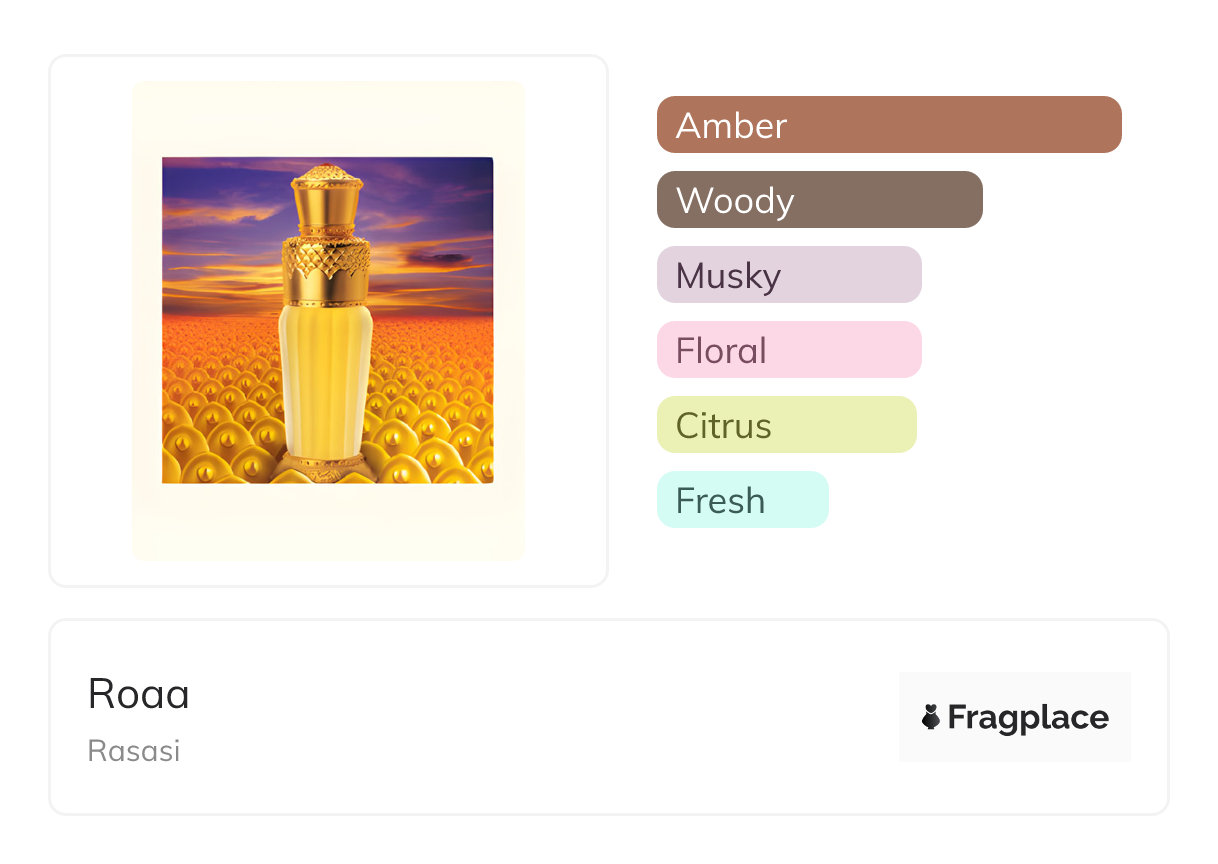 Amber
Woody
Musky
Floral
Citrus
Fresh

Roaa
Rasasi

Fragplace